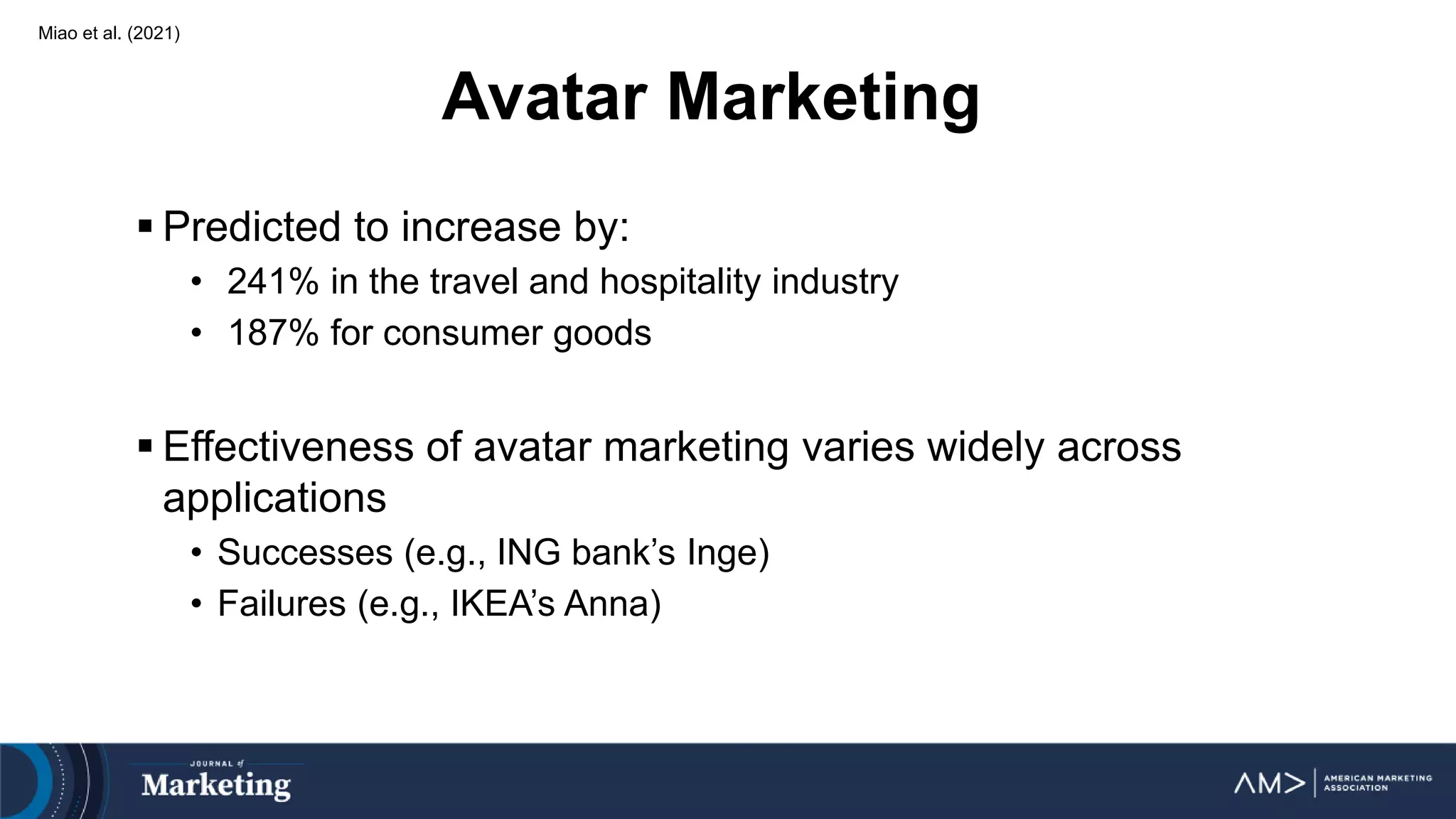 Miao et al. (2021)

Avatar Marketing

▪ Predicted to increase by:
• 241% in the travel and hospitality industry
• 187% for consumer goods

▪ Effectiveness of avatar marketing varies widely across applications
• Successes (e.g., ING bank's Inge)
• Failures (e.g., IKEA's Anna)

JOURNAL of Marketing

AM> AMERICAN MARKETING ASSOCIATION